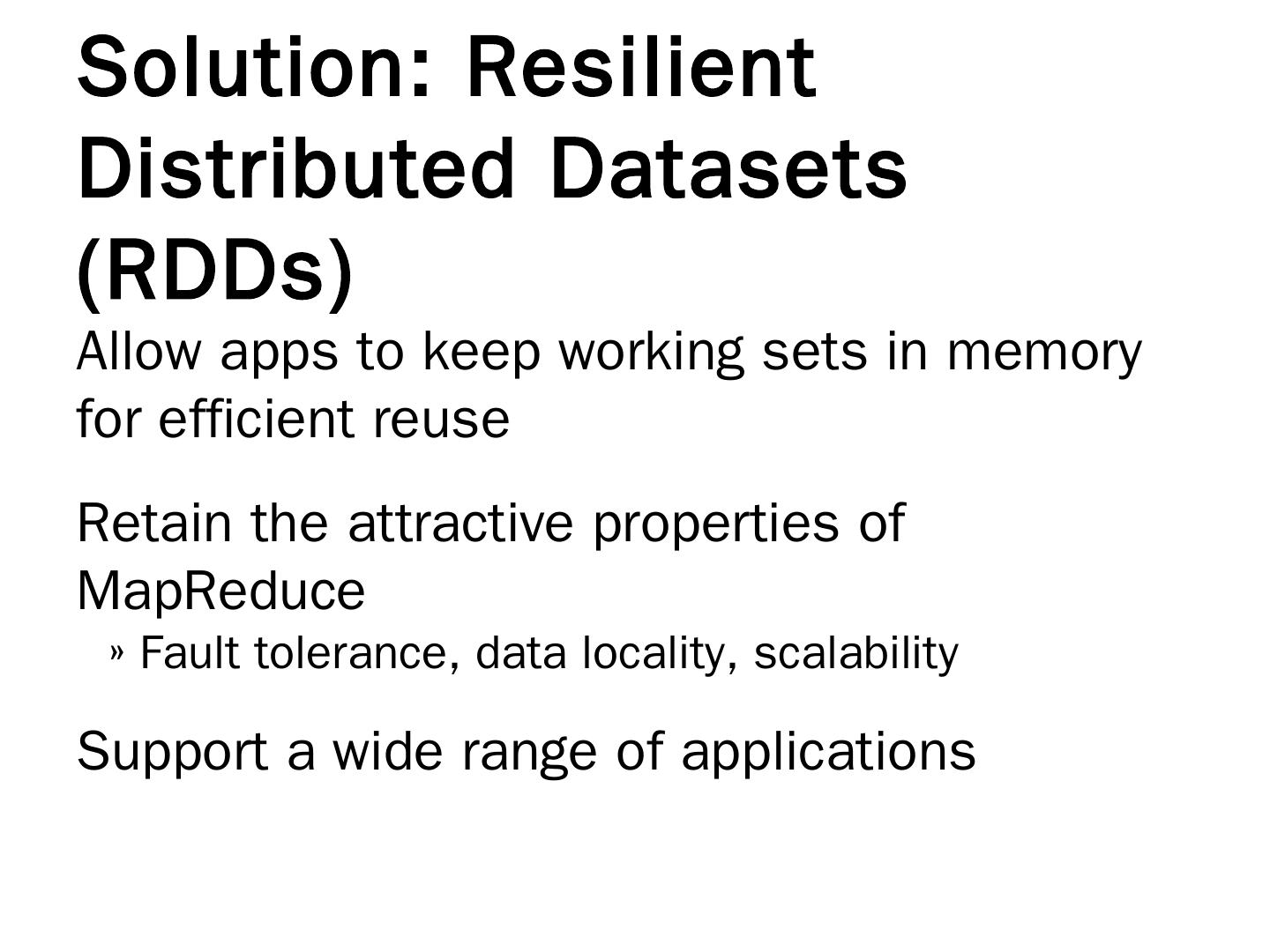 Solution: Resilient Distributed Datasets (RDDs)

Allow apps to keep working sets in memory for efficient reuse

Retain the attractive properties of MapReduce

» Fault tolerance, data locality, scalability

Support a wide range of applications